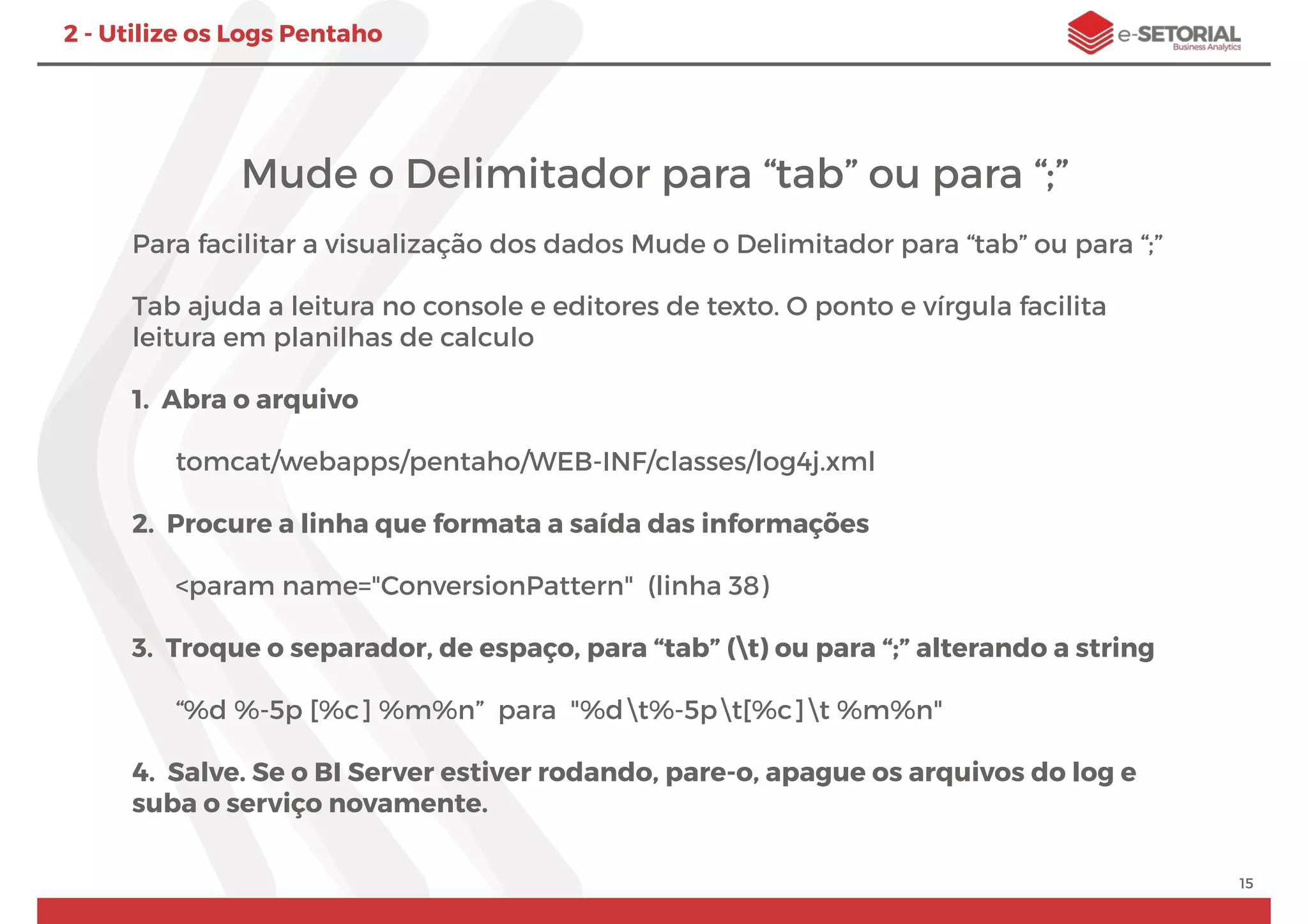 2 - Utilize os Logs Pentaho

e-SETORIAL
Business Analytics

Mude o Delimitador para “tab” ou para “;”

Para facilitar a visualização dos dados Mude o Delimitador para “tab” ou para “;”

Tab ajuda a leitura no console e editores de texto. O ponto e vírgula facilita leitura em planilhas de calculo

1. Abra o arquivo

tomcat/webapps/pentaho/WEB-INF/classes/log4j.xml

2. Procure a linha que formata a saída das informações

<param name="ConversionPattern" (linha 38)

3. Troque o separador, de espaço, para “tab” (\t) ou para “;” alterando a string

“%d %-5p [%c] %m%n” para "%d\t%-5p\t[%c]\t %m%n"

4. Salve. Se o BI Server estiver rodando, pare-o, apague os arquivos do log e suba o serviço novamente.

15